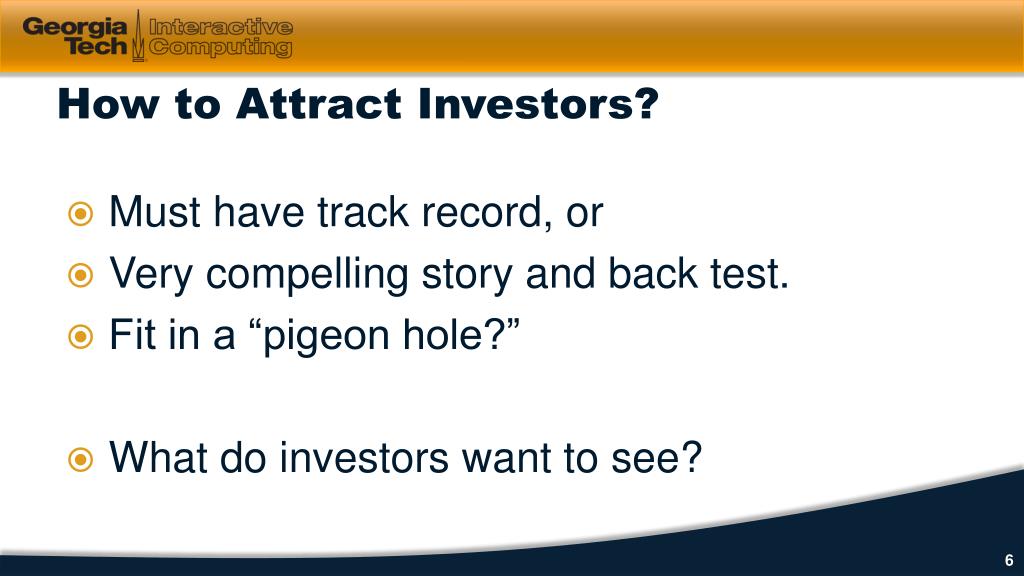 Georgia Tech Interactive Computing

How to Attract Investors?

Must have track record, or
Very compelling story and back test.
Fit in a “pigeon hole?”

What do investors want to see?

6